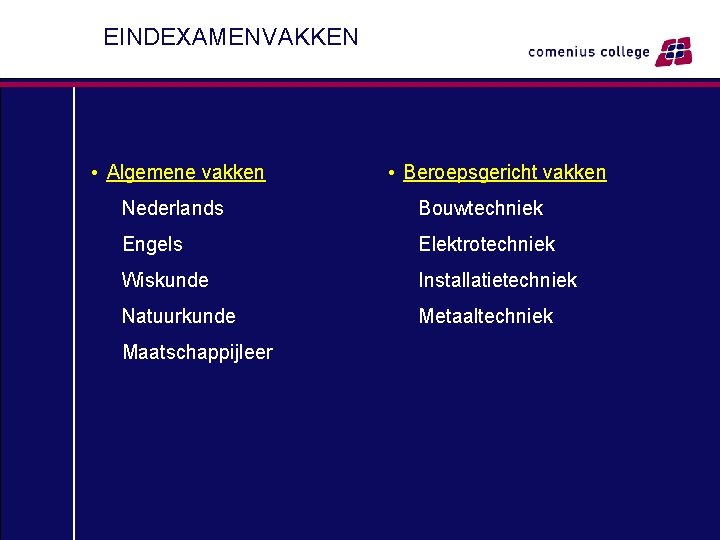 EINDEXAMENVAKKEN

comenius college

• Algemene vakken

Nederlands

Engels

Wiskunde

Natuurkunde

Maatschappijleer

• Beroepsgericht vakken

Bouwtechniek

Elektrotechniek

Installatietechniek

Metaaltechniek